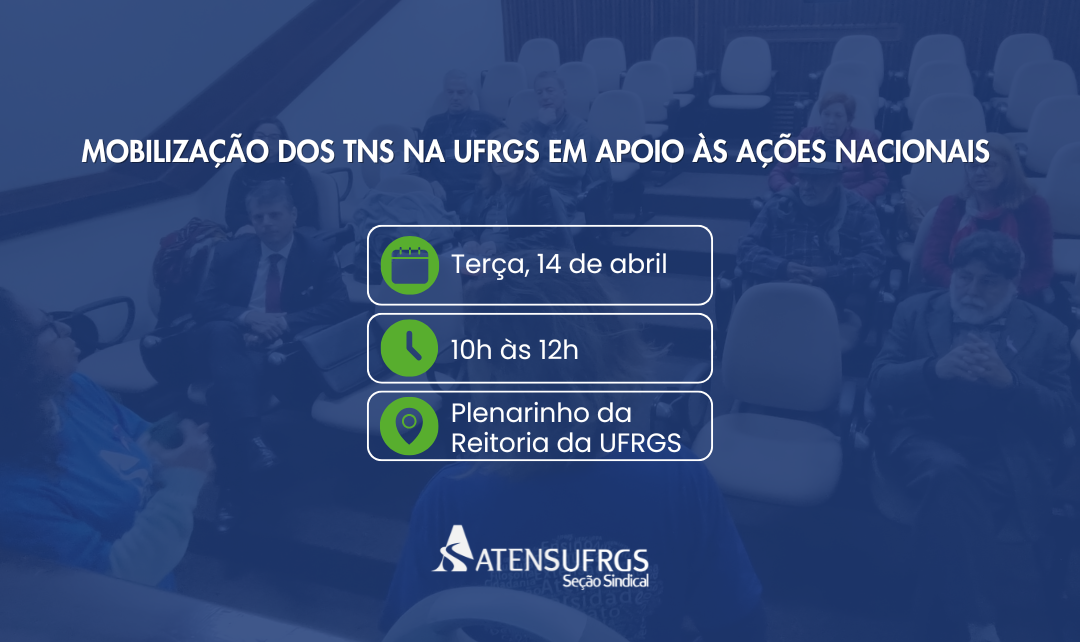 MOBILIZAÇÃO DOS TNS NA UFRGS EM APOIO ÀS AÇÕES NACIONAIS

Terça, 14 de abril

10h às 12h

Plenarinho da Reitoria da UFRGS

ATENSUFRGS
Seção Sindical